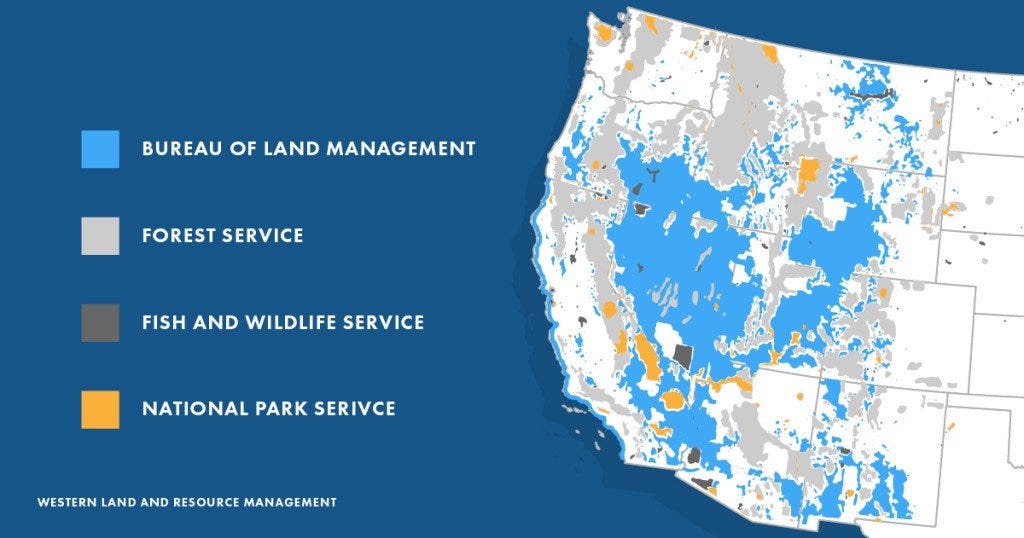 BUREAU OF LAND MANAGEMENT

FOREST SERVICE

FISH AND WILDLIFE SERVICE

NATIONAL PARK SERIVCE

WESTERN LAND AND RESOURCE MANAGEMENT